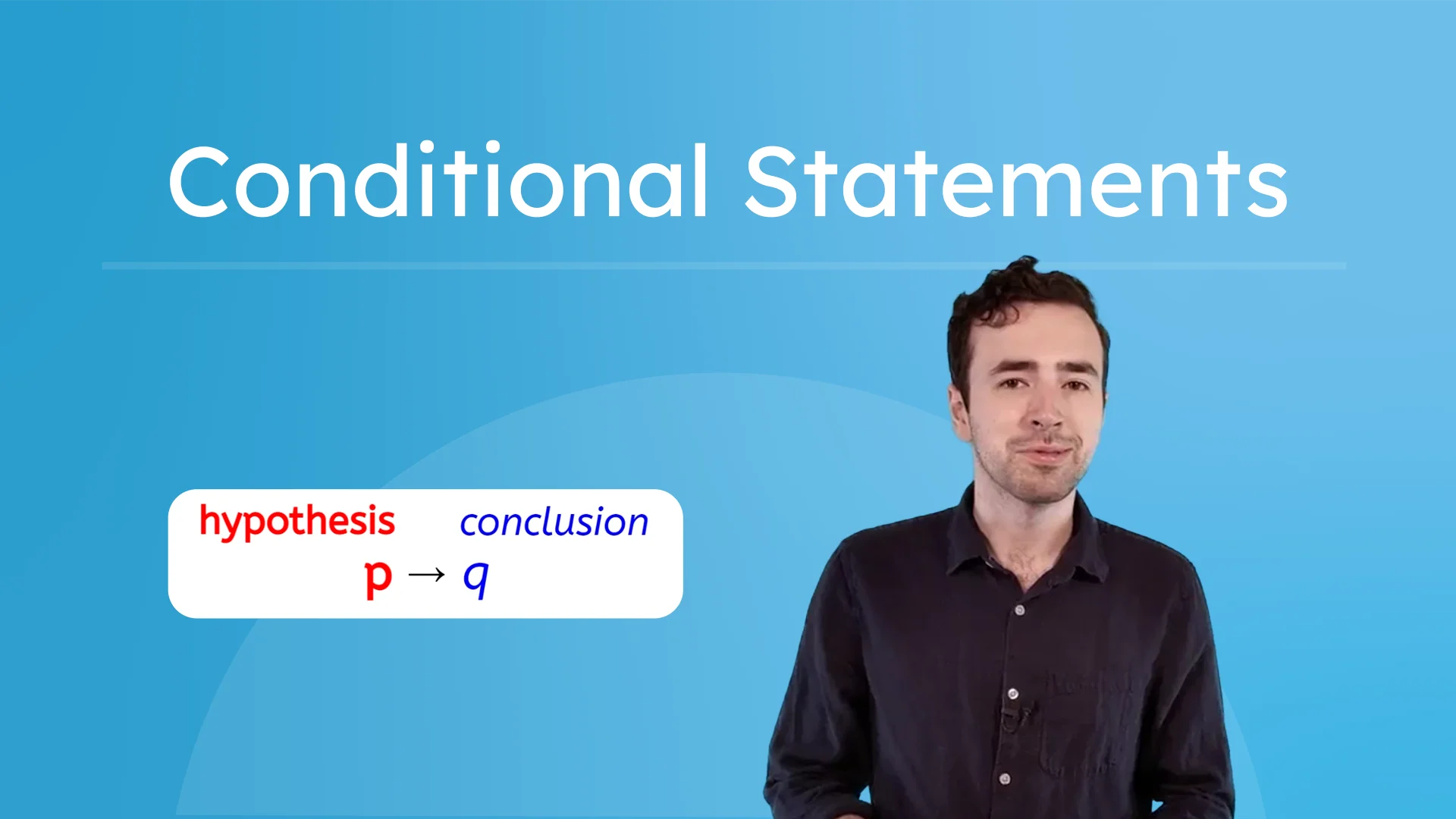 Conditional Statements

hypothesis conclusion
$p \rightarrow q$